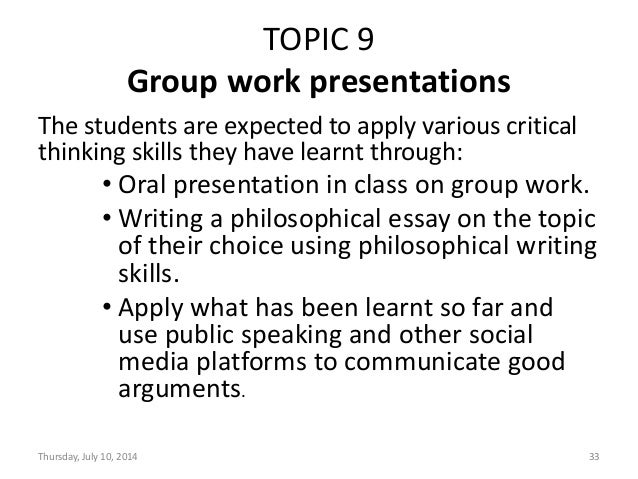 TOPIC 9
Group work presentations

The students are expected to apply various critical thinking skills they have learnt through:

• Oral presentation in class on group work.
• Writing a philosophical essay on the topic of their choice using philosophical writing skills.
• Apply what has been learnt so far and use public speaking and other social media platforms to communicate good arguments.

Thursday, July 10, 2014

33